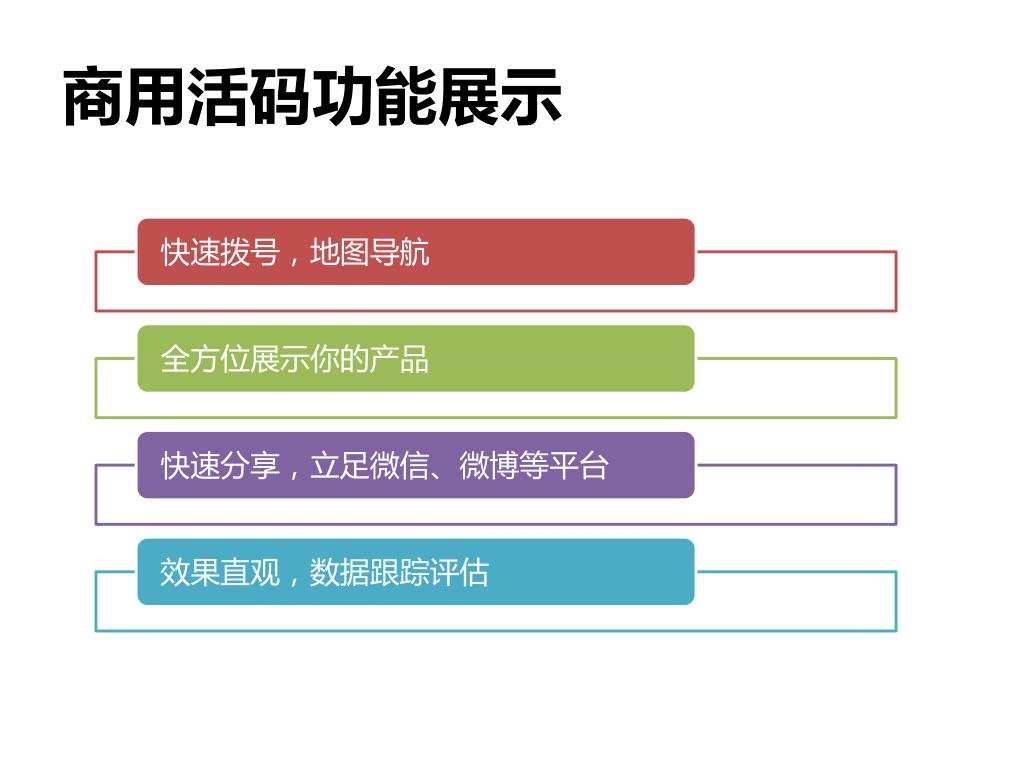 商用活码功能展示

快速拨号，地图导航

全方位展示你的产品

快速分享，立足微信、微博等平台

效果直观，数据跟踪评估